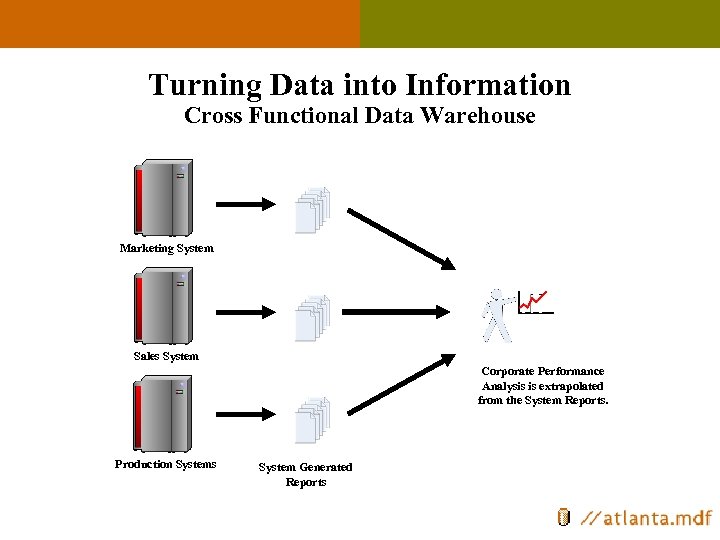 Turning Data into Information
Cross Functional Data Warehouse

Marketing System

Sales System

Production Systems

System Generated Reports

Corporate Performance Analysis is extrapolated from the System Reports.

//atlanta.mdf